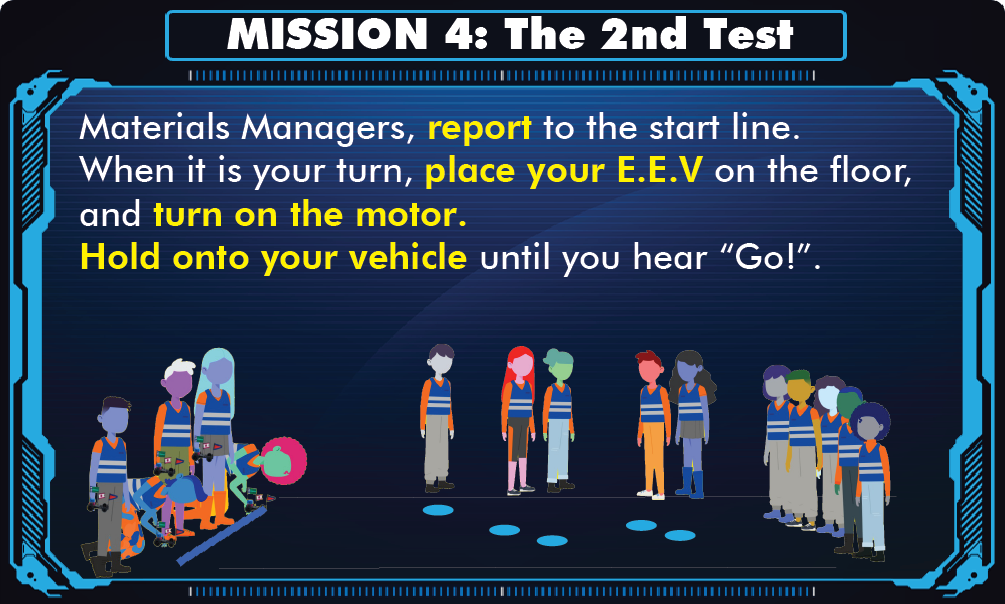 MISSION 4: The 2nd Test

Materials Managers, report to the start line.
When it is your turn, place your E.E.V on the floor, and turn on the motor.
Hold onto your vehicle until you hear “Go!”.